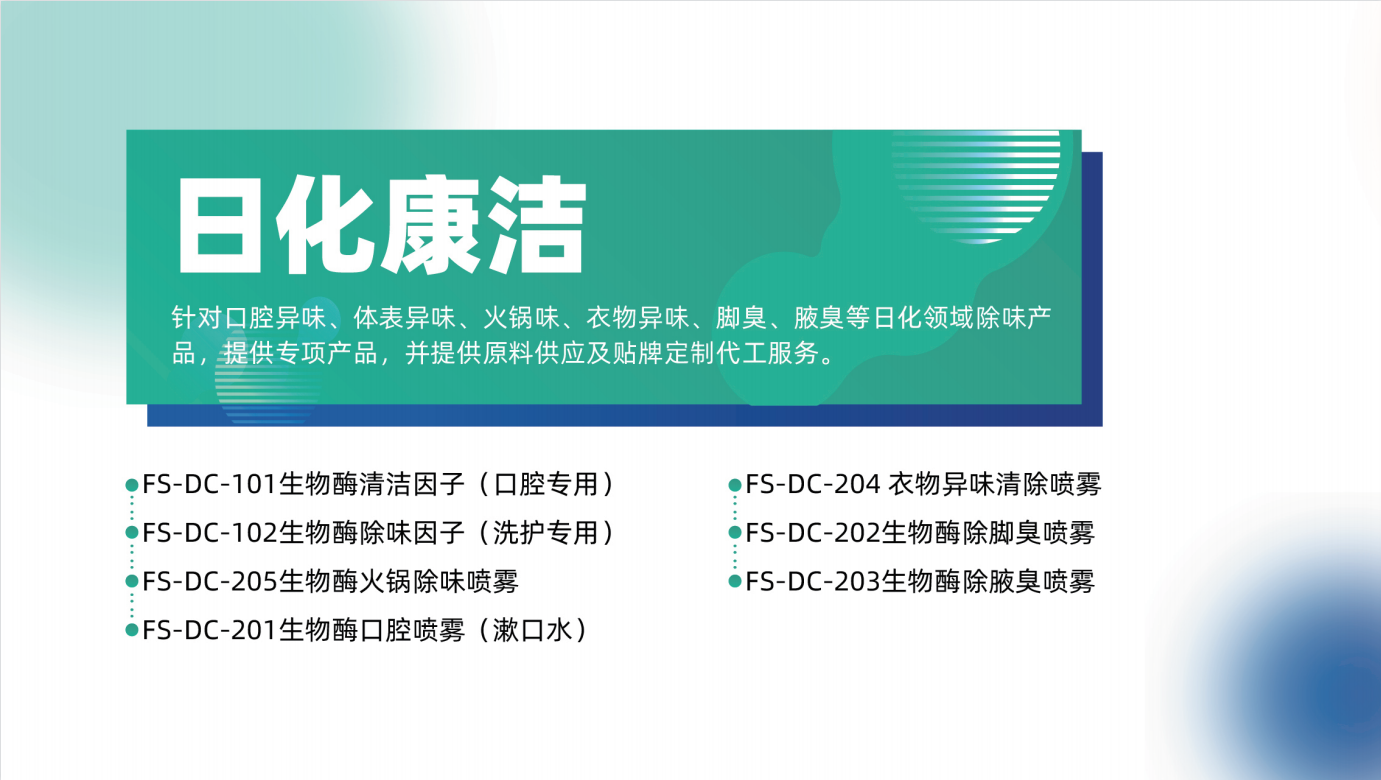 日化康洁

针对口腔异味、体表异味、火锅味、衣物异味、脚臭、腋臭等日化领域除味产品，提供专项产品，并提供原料供应及贴牌定制代工服务。

FS-DC-101生物酶清洁因子（口腔专用）
FS-DC-102生物酶除味因子（洗护专用）
FS-DC-205生物酶火锅除味喷雾
FS-DC-201生物酶口腔喷雾（漱口水）

FS-DC-204 衣物异味清除喷雾
FS-DC-202生物酶除脚臭喷雾
FS-DC-203生物酶除腋臭喷雾